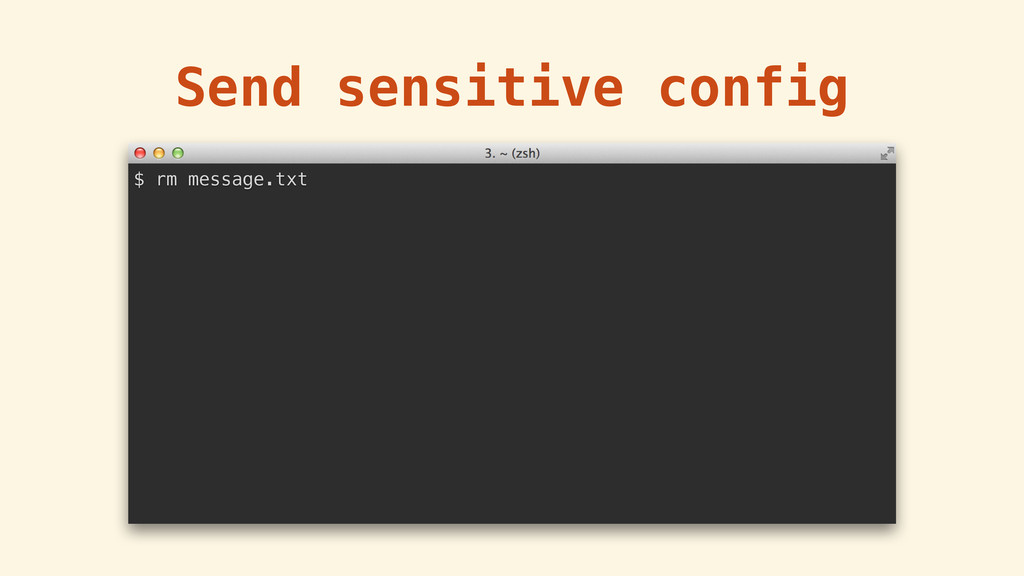 Send sensitive config

3. ~ (zsh)

$ rm message.txt